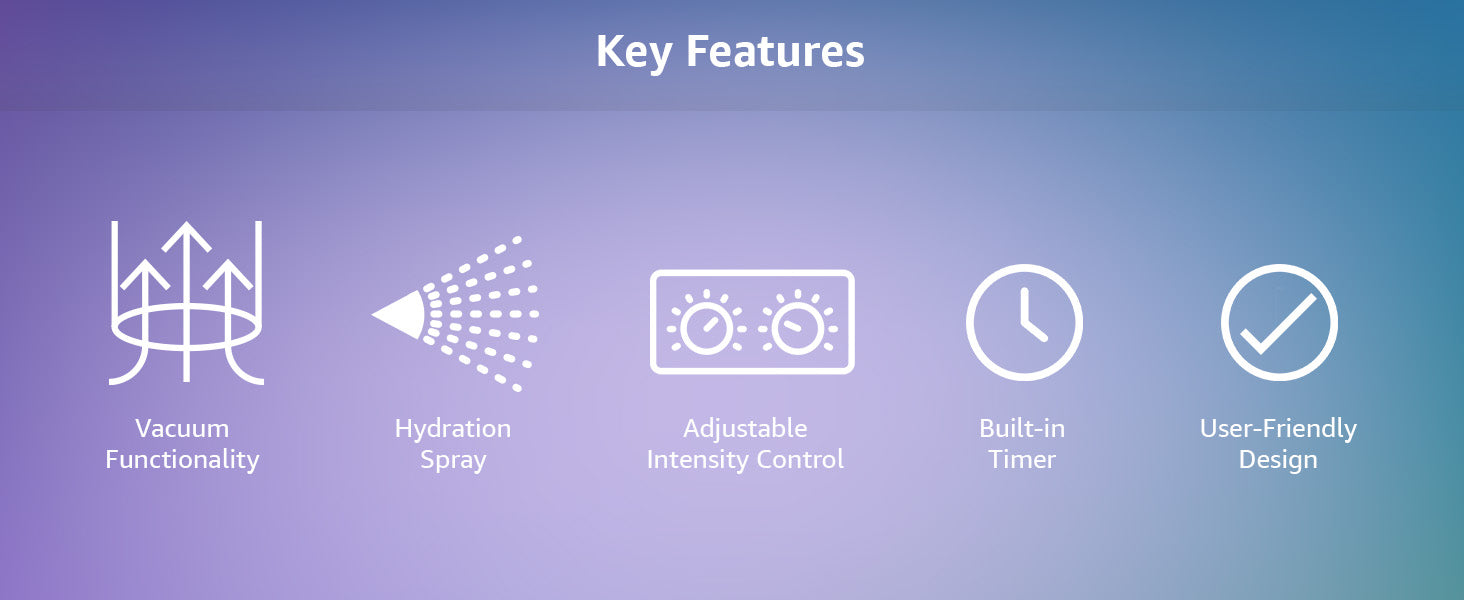 Key Features

Vacuum Functionality

Hydration Spray

Adjustable Intensity Control

Built-in Timer

User-Friendly Design